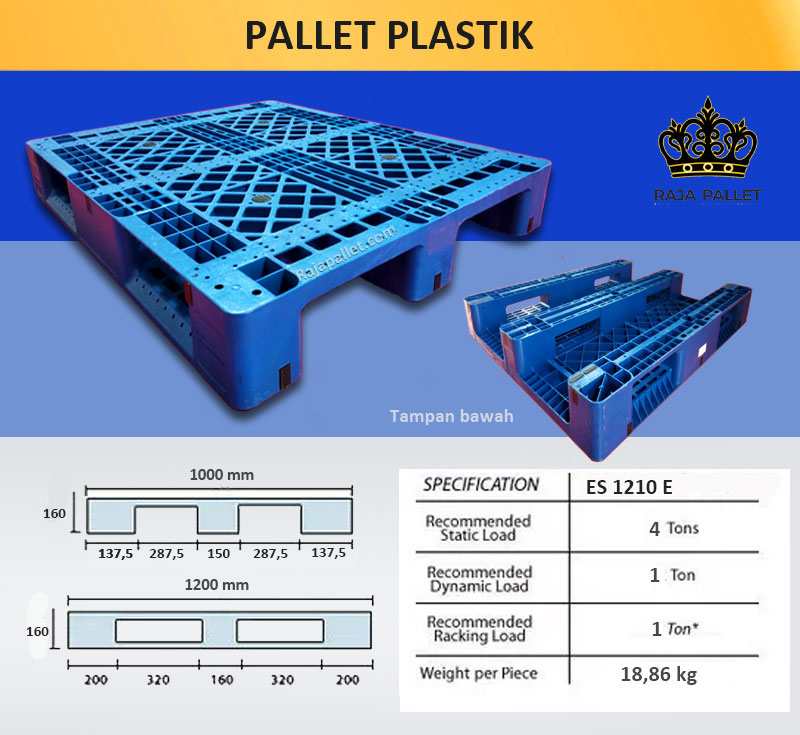 PALLET PLASTIK

RAJA PALLET

Rajapallet.com

Tampan bawah

1000 mm

160

137,5 287,5 150 287,5 137,5

1200 mm

160

200 320 160 320 200

| SPECIFICATION | ES 1210 E |
|---|---|
| Recommended Static Load | 4 Tons |
| Recommended Dynamic Load | 1 Ton |
| Recommended Racking Load | 1 Ton* |
| Weight per Piece | 18,86 kg |